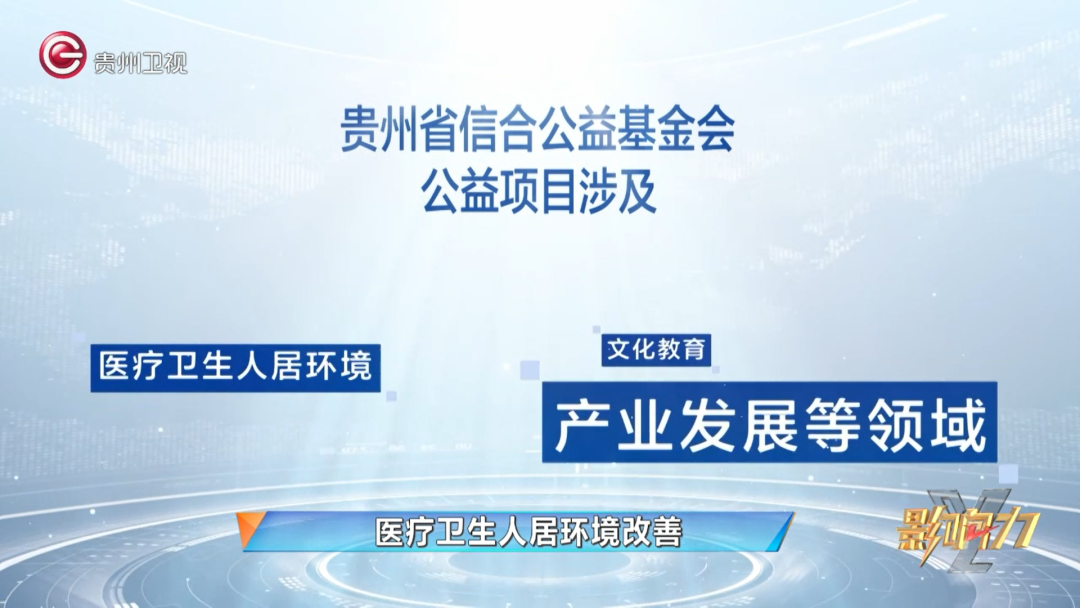 贵州卫视

贵州省信合公益基金会
公益项目涉及

医疗卫生人居环境

文化教育

产业发展等领域

医疗卫生人居环境改善

影响力